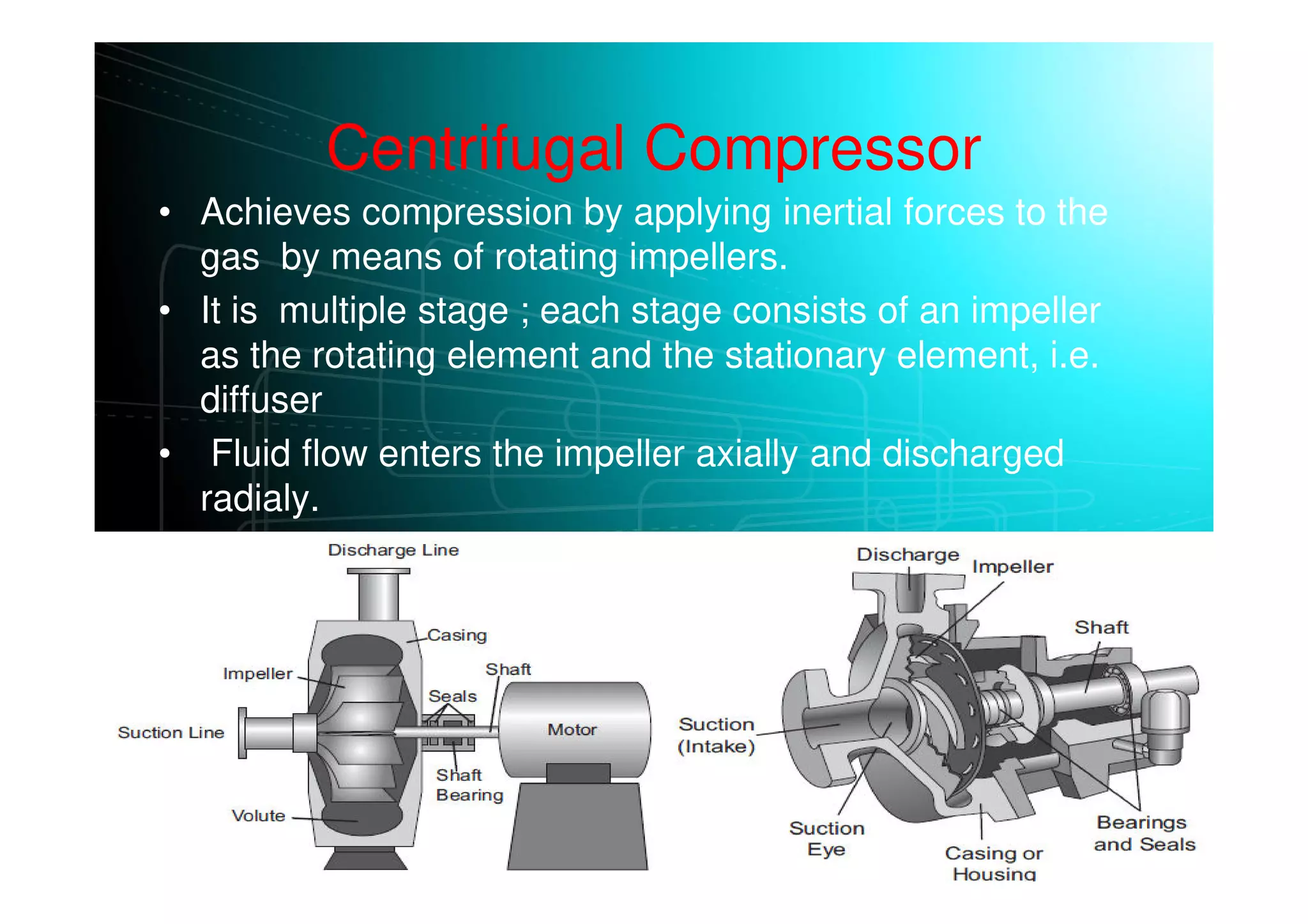 Centrifugal Compressor

• Achieves compression by applying inertial forces to the gas by means of rotating impellers.

• It is multiple stage ; each stage consists of an impeller as the rotating element and the stationary element, i.e. diffuser

• Fluid flow enters the impeller axially and discharged radialy.

Discharge Line
Casing
Impeller
Shaft
Seals
Suction Line
Motor
Shaft Bearing
Volute

Discharge
Impeller
Shaft
Suction (Intake)
Suction Eye
Casing or Housing
Bearings and Seals